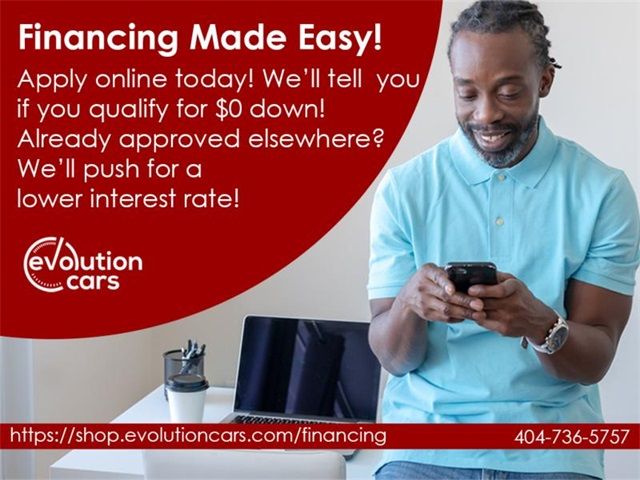 Financing Made Easy!

Apply online today! We'll tell you if you qualify for $0 down! Already approved elsewhere? We'll push for a lower interest rate!

evolution cars

https://shop.evolutioncars.com/financing

404-736-5757